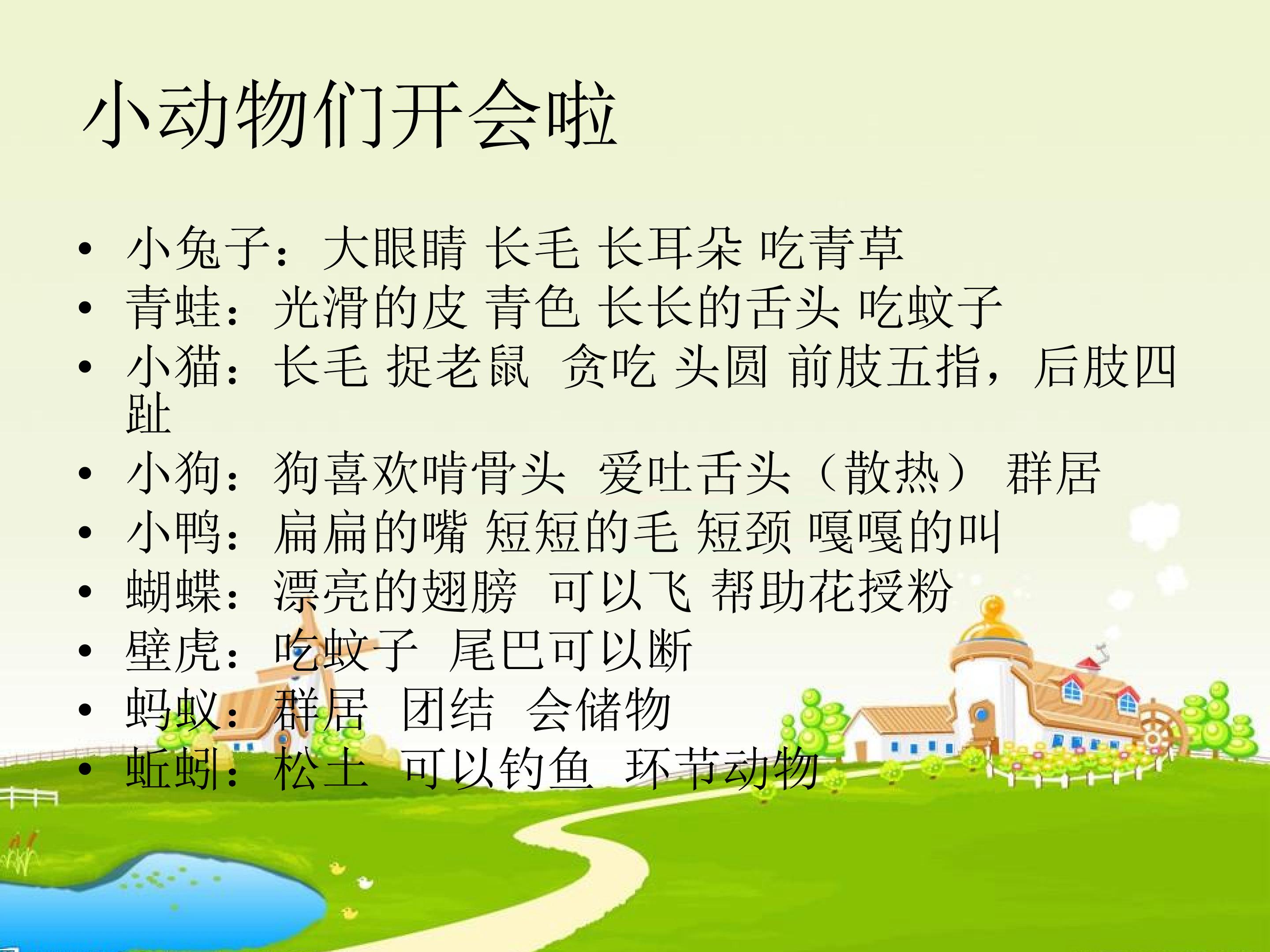 小动物们开会啦

• 小兔子：大眼睛 长毛 长耳朵 吃青草
• 青蛙：光滑的皮 青色 长长的舌头 吃蚊子
• 小猫：长毛 捉老鼠 贪吃 头圆 前肢五指，后肢四趾
• 小狗：狗喜欢啃骨头 爱吐舌头（散热） 群居
• 小鸭：扁扁的嘴 短短的毛 短颈 嘎嘎的叫
• 蝴蝶：漂亮的翅膀 可以飞 帮助花授粉
• 壁虎：吃蚊子 尾巴可以断
• 蚂蚁：群居 团结 会储物
• 蚯蚓：松土 可以钓鱼 环节动物